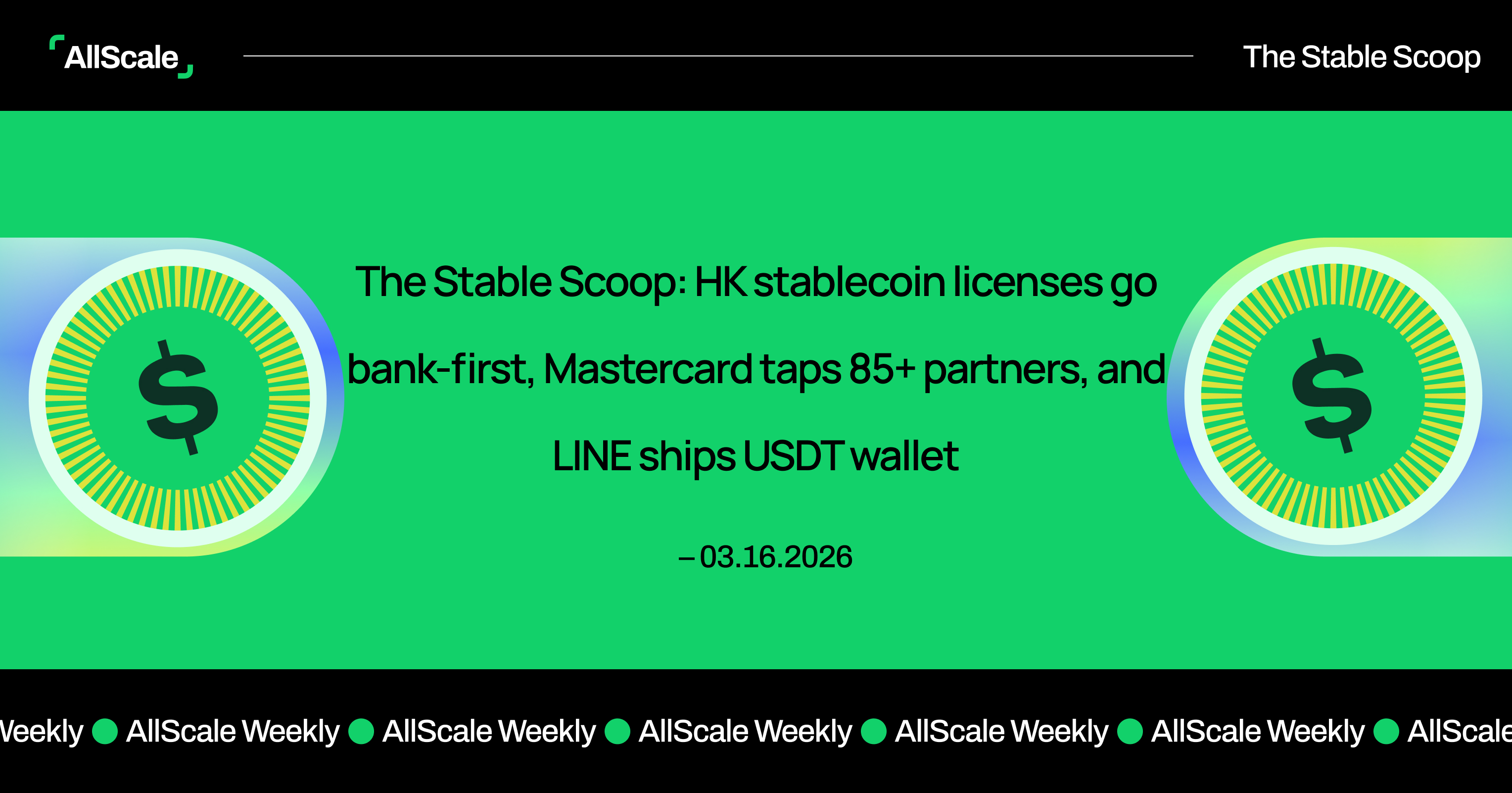 AllScale

The Stable Scoop

$

The Stable Scoop: HK stablecoin licenses go bank-first, Mastercard taps 85+ partners, and LINE ships USDT wallet

– 03.16.2026

$

Weekly AllScale Weekly AllScale Weekly AllScale Weekly AllScale Weekly AllScale Weekly AllScale